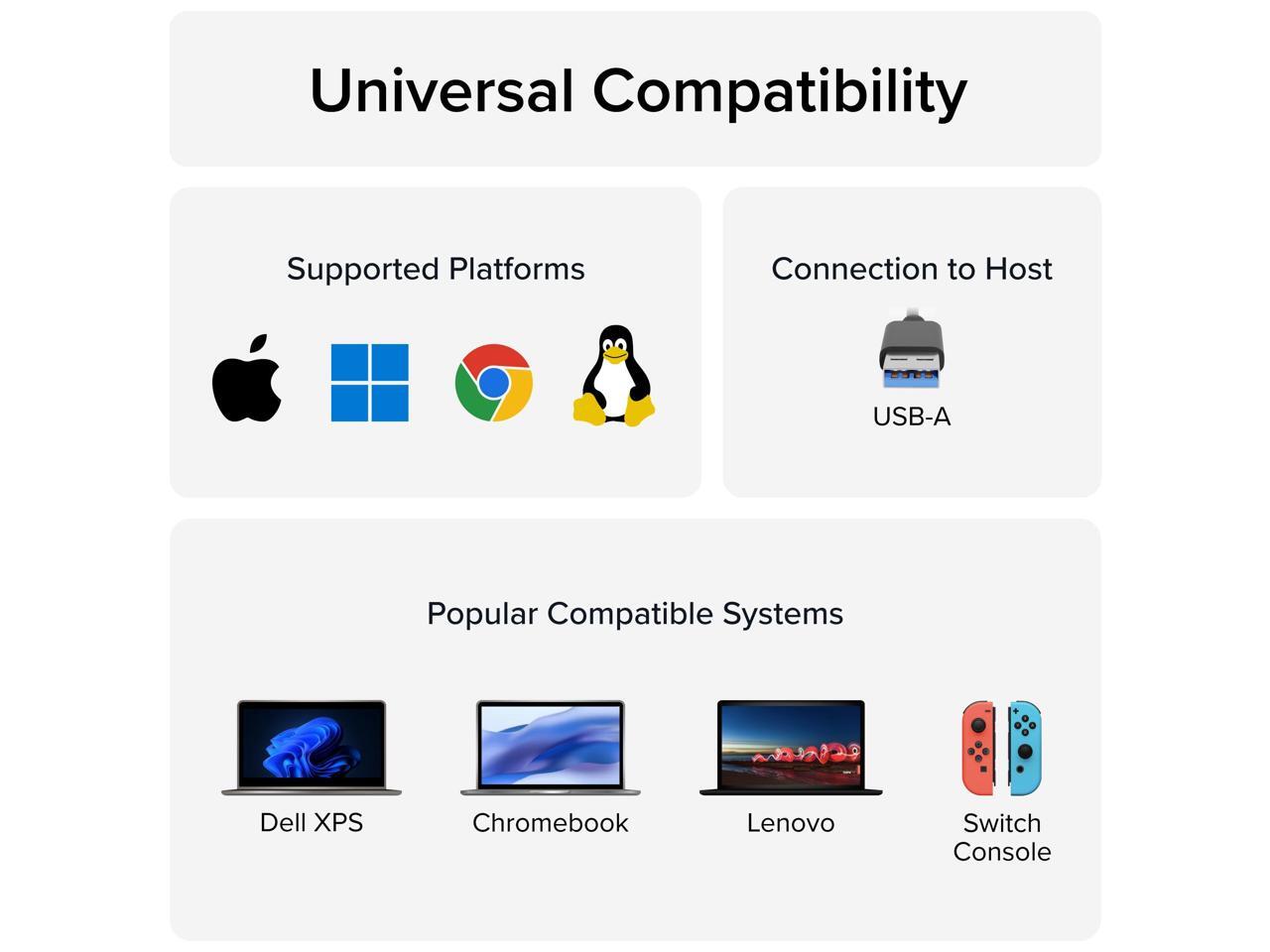 Universal Compatibility

Supported Platforms

Connection to Host

USB-A

Popular Compatible Systems

Dell XPS

Chromebook

Lenovo

Switch Console